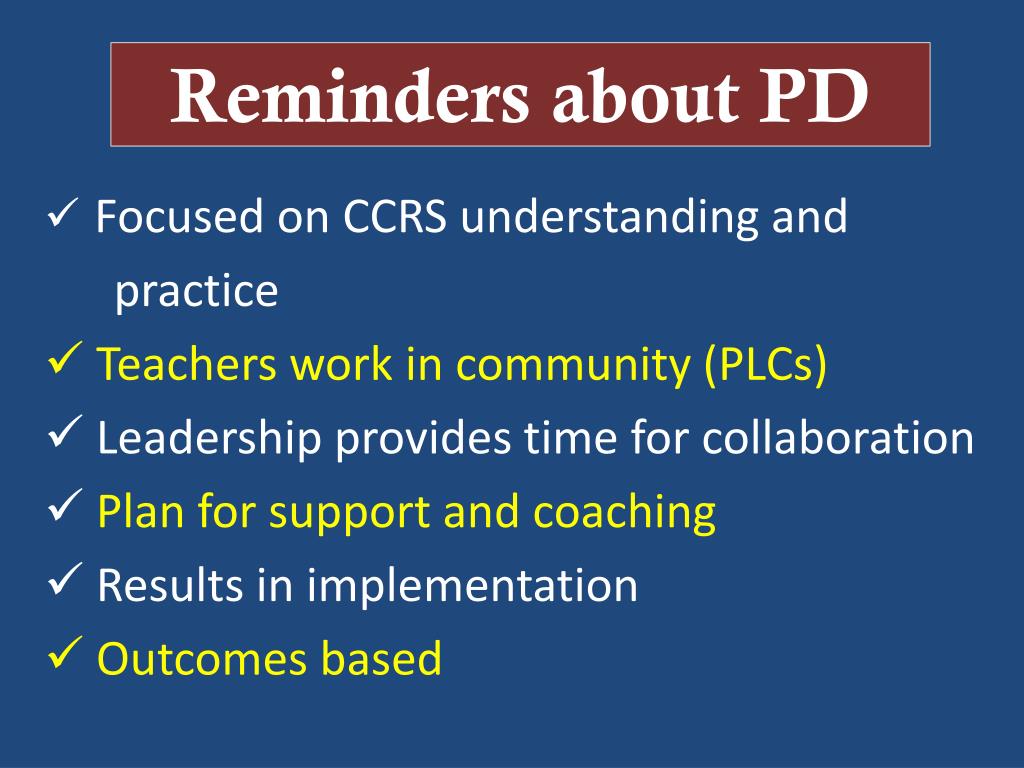 Reminders about PD

✓ Focused on CCRS understanding and practice
✓ Teachers work in community (PLCs)
✓ Leadership provides time for collaboration
✓ Plan for support and coaching
✓ Results in implementation
✓ Outcomes based